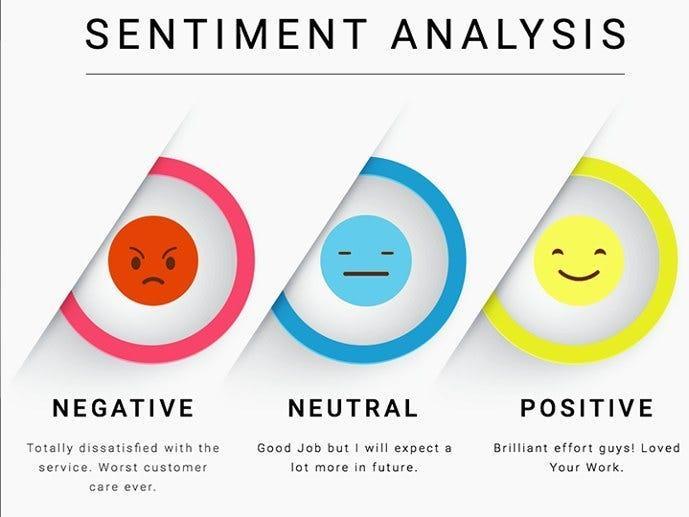 SENTIMENT ANALYSIS

NEGATIVE

Totally dissatisfied with the service. Worst customer care ever.

NEUTRAL

Good Job but I will expect a lot more in future.

POSITIVE

Brilliant effort guys! Loved Your Work.